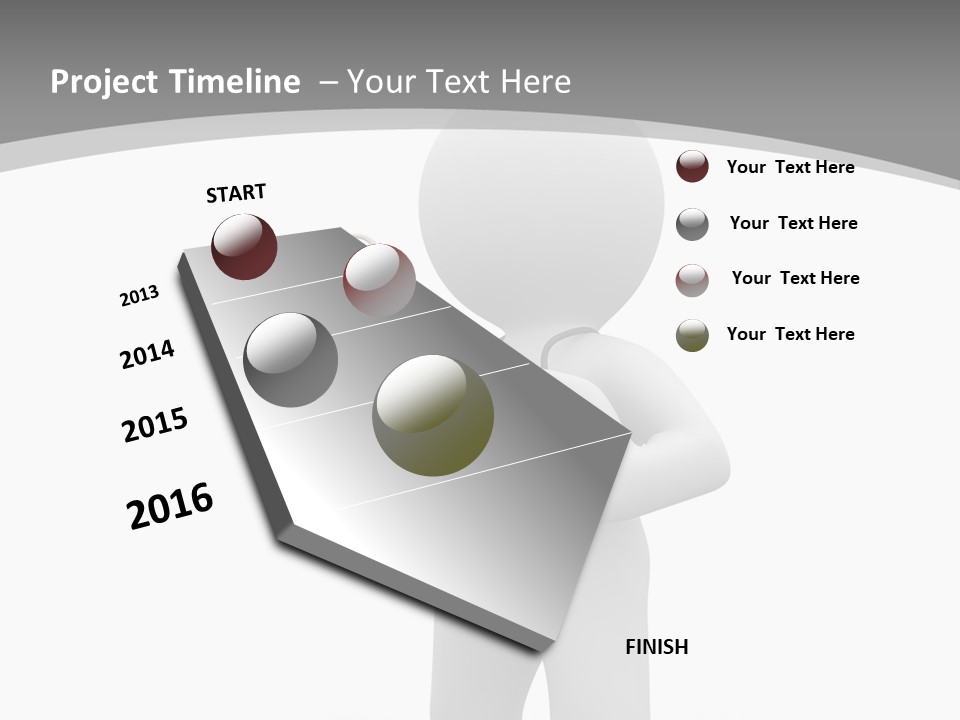 Project Timeline – Your Text Here

START

2013

2014

2015

2016

FINISH

Your Text Here

Your Text Here

Your Text Here

Your Text Here